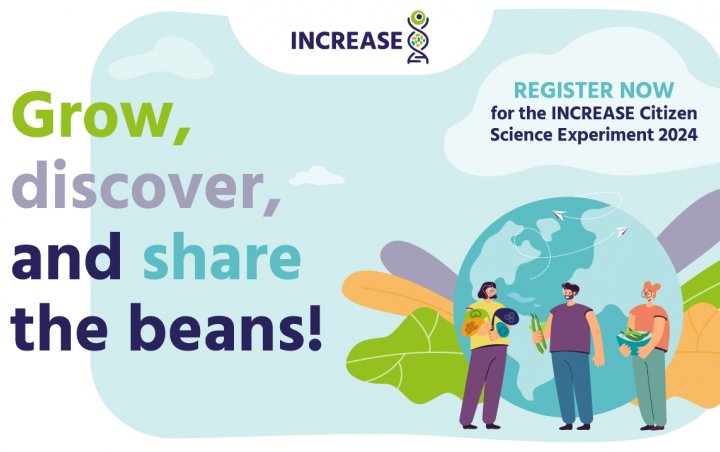 INCREASE

REGISTER NOW
for the INCREASE Citizen Science Experiment 2024

Grow,
discover,
and share
the beans!